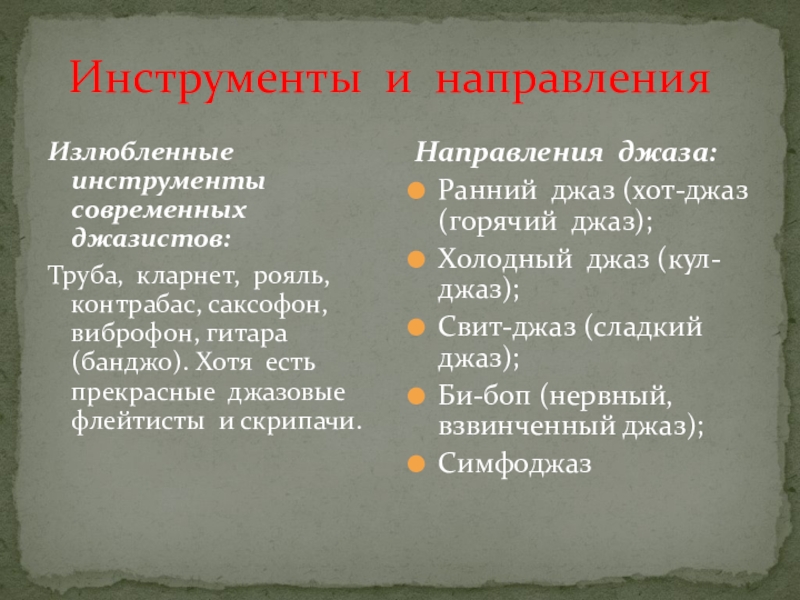 Инструменты и направления

Излюбленные инструменты современных джазистов:

Труба, кларнет, рояль, контрабас, саксофон, виброфон, гитара (банджо). Хотя есть прекрасные джазовые флейтисты и скрипачи.

Направления джаза:

Ранний джаз (хот-джаз (горячий джаз);

Холодный джаз (кул-джаз);

Свит-джаз (сладкий джаз);

Би-боп (нервный, взвинченный джаз);

Симфоджаз